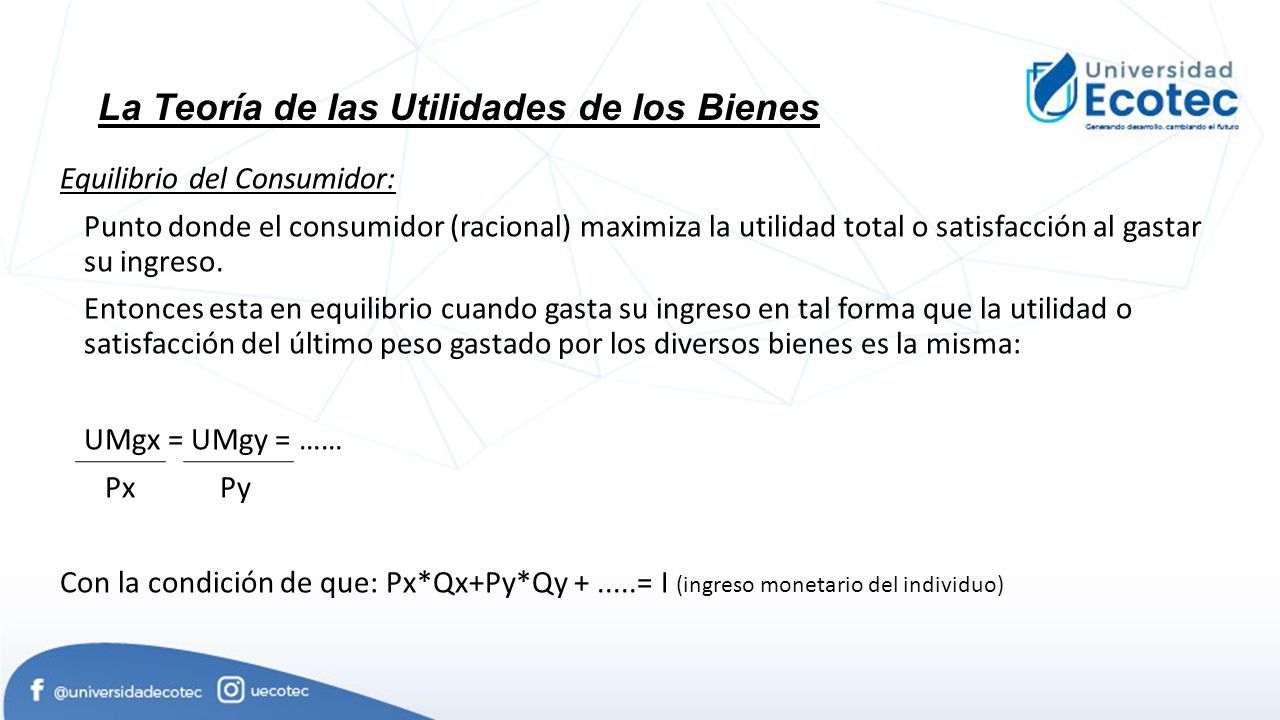 La Teoría de las Utilidades de los Bienes

Universidad Ecotec
Generando desarrollo, cambiando el futuro

Equilibrio del Consumidor:

Punto donde el consumidor (racional) maximiza la utilidad total o satisfacción al gastar su ingreso.

Entonces esta en equilibrio cuando gasta su ingreso en tal forma que la utilidad o satisfacción del último peso gastado por los diversos bienes es la misma:

$\frac{UMgx}{Px} = \frac{UMgy}{Py} = ……$

Con la condición de que: Px*Qx+Py*Qy + .....= I (ingreso monetario del individuo)

@universidadecotec uecotec